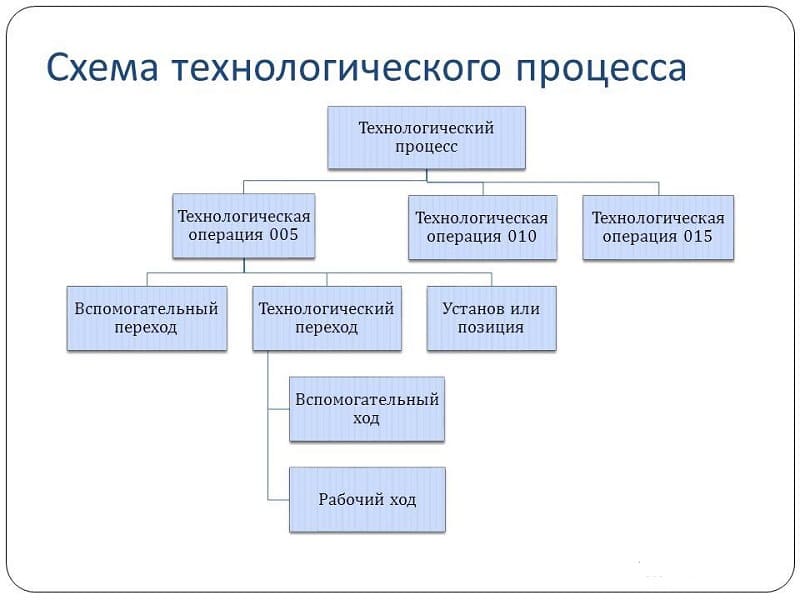 Схема технологического процесса

Технологический процесс

Технологическая операция 005

Технологическая операция 010

Технологическая операция 015

Вспомогательный переход

Технологический переход

Установ или позиция

Вспомогательный ход

Рабочий ход